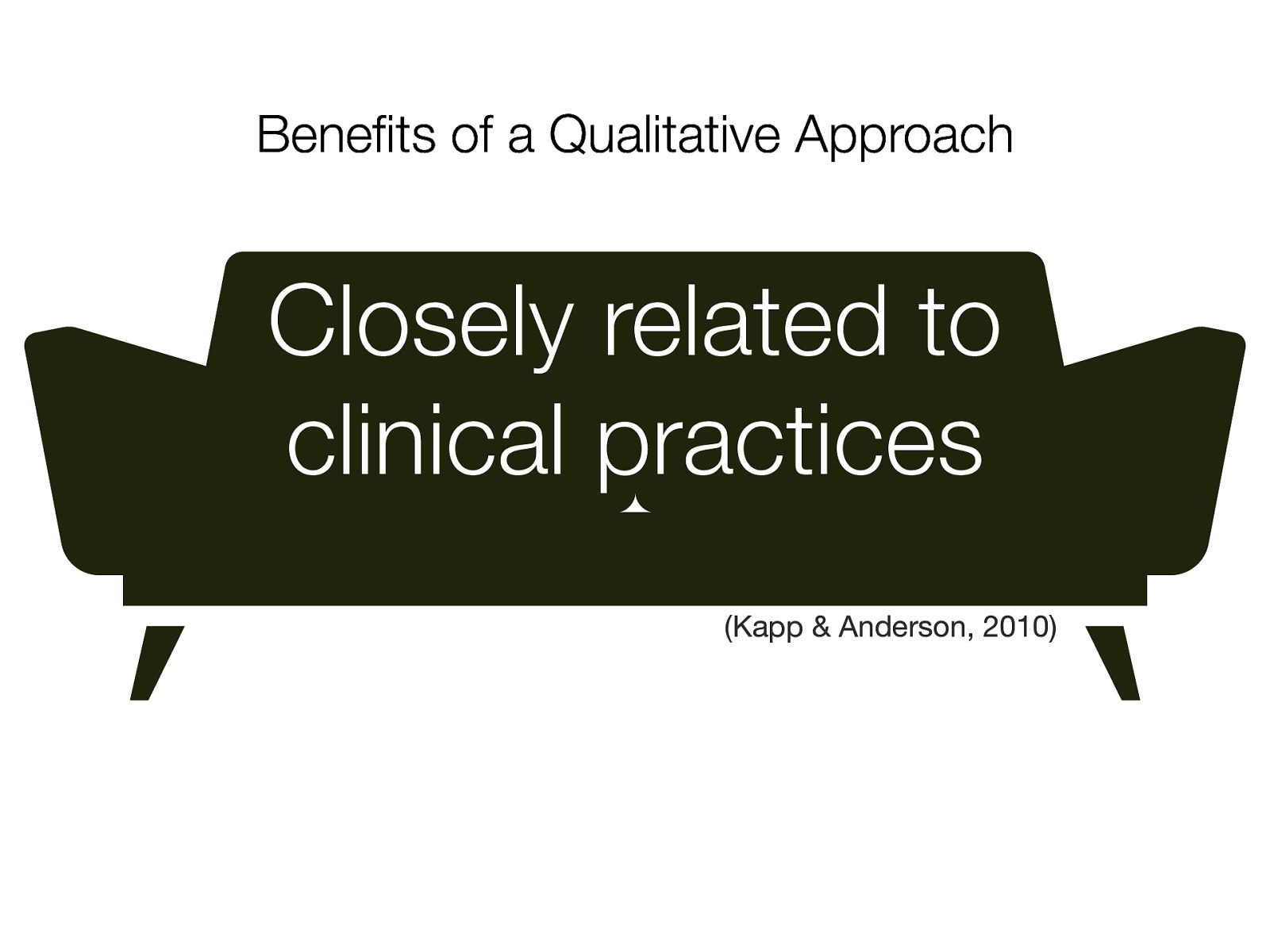 Benefits of a Qualitative Approach

Closely related to clinical practices

(Kapp & Anderson, 2010)